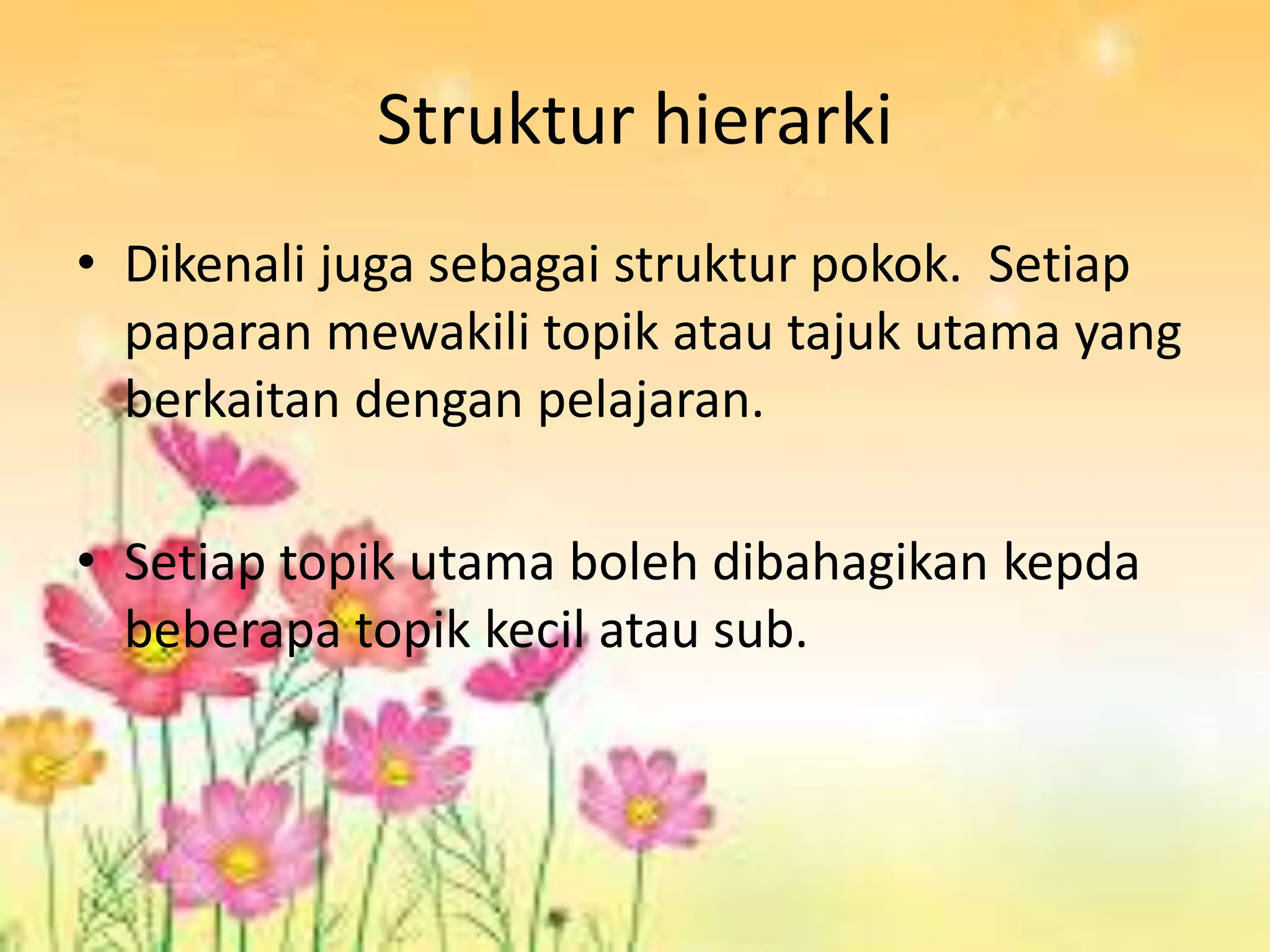 Struktur hierarki

• Dikenali juga sebagai struktur pokok. Setiap paparan mewakili topik atau tajuk utama yang berkaitan dengan pelajaran.

• Setiap topik utama boleh dibahagikan kepda beberapa topik kecil atau sub.